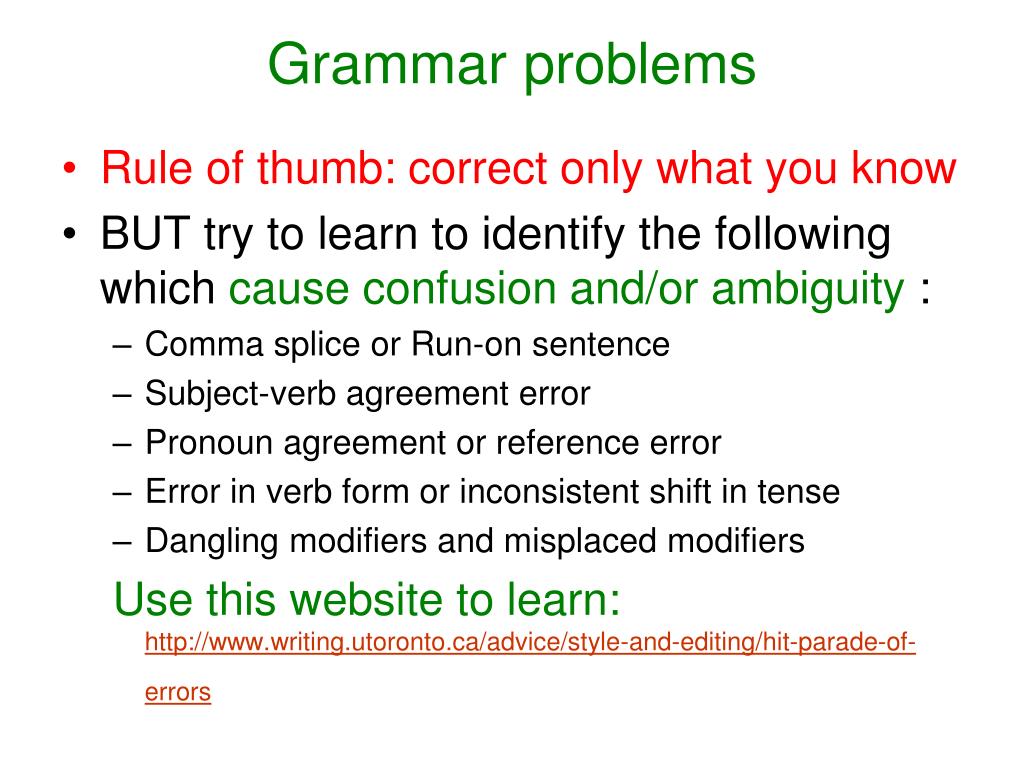 Grammar problems

• Rule of thumb: correct only what you know
• BUT try to learn to identify the following which cause confusion and/or ambiguity :
– Comma splice or Run-on sentence
– Subject-verb agreement error
– Pronoun agreement or reference error
– Error in verb form or inconsistent shift in tense
– Dangling modifiers and misplaced modifiers

Use this website to learn:
http://www.writing.utoronto.ca/advice/style-and-editing/hit-parade-of-errors